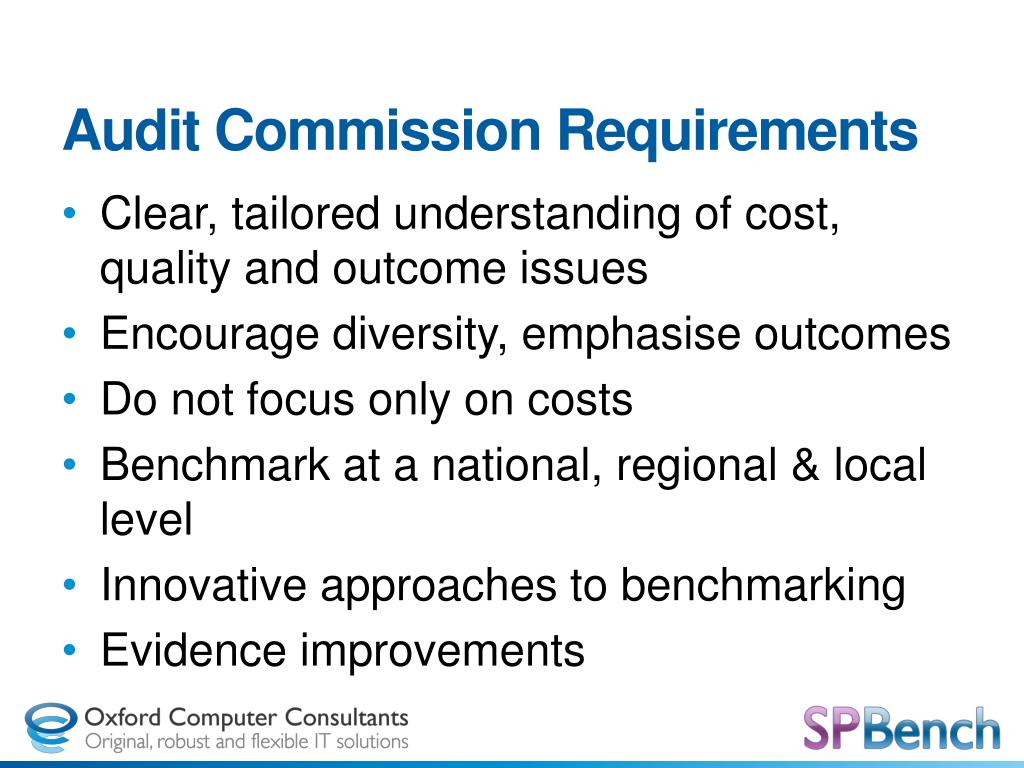 Audit Commission Requirements

• Clear, tailored understanding of cost, quality and outcome issues
• Encourage diversity, emphasise outcomes
• Do not focus only on costs
• Benchmark at a national, regional & local level
• Innovative approaches to benchmarking
• Evidence improvements

Oxford Computer Consultants
Original, robust and flexible IT solutions

SPBench